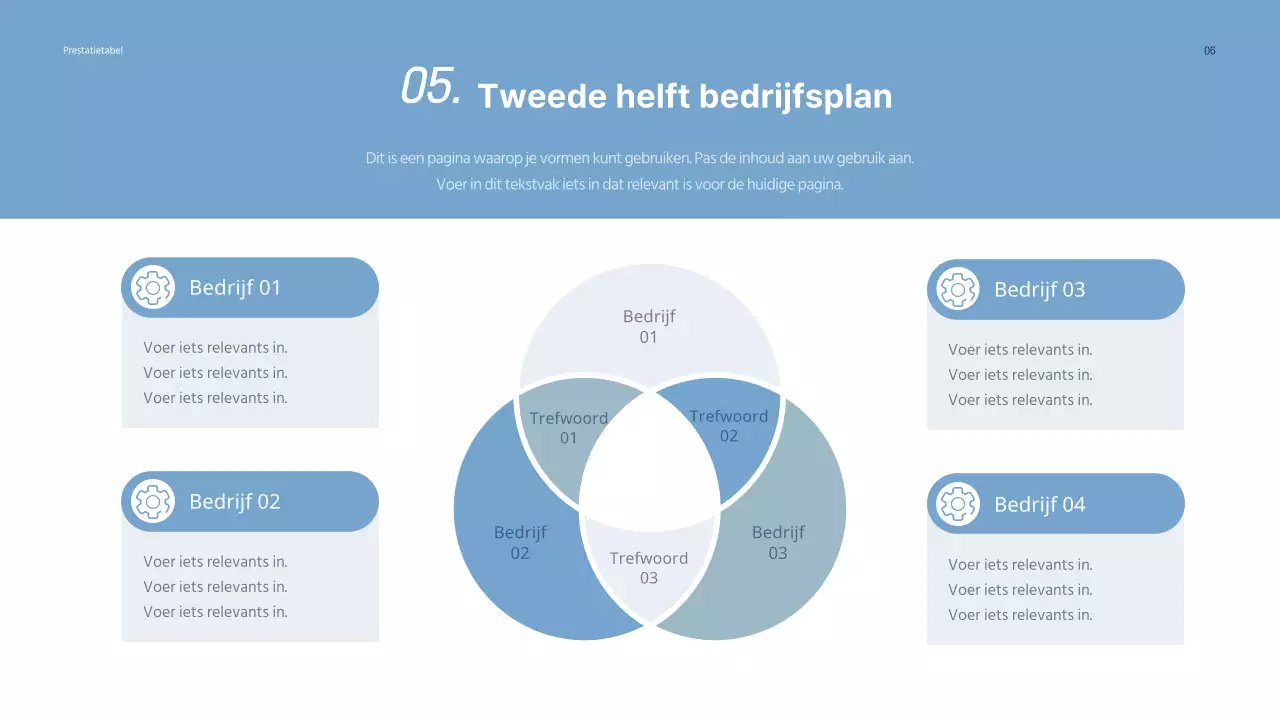 Prestatietabel

06

05. Tweede helft bedrijfsplan

Dit is een pagina waarop je vormen kunt gebruiken. Pas de inhoud aan uw gebruik aan. Voer in dit tekstvak iets in dat relevant is voor de huidige pagina.

Bedrijf 01

Voer iets relevants in.
Voer iets relevants in.
Voer iets relevants in.

Bedrijf 02

Voer iets relevants in.
Voer iets relevants in.
Voer iets relevants in.

Bedrijf 01

Trefwoord 01

Trefwoord 02

Bedrijf 02

Trefwoord 03

Bedrijf 03

Bedrijf 03

Voer iets relevants in.
Voer iets relevants in.
Voer iets relevants in.

Bedrijf 04

Voer iets relevants in.
Voer iets relevants in.
Voer iets relevants in.